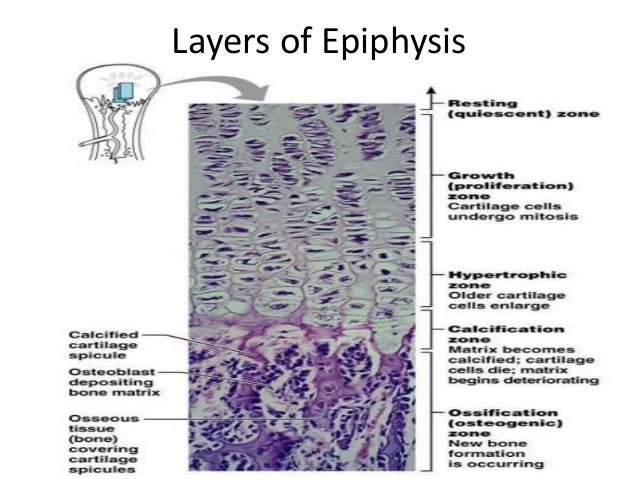 Layers of Epiphysis

Resting (quiescent) zone

Growth (proliferation) zone
Cartilage cells undergo mitosis

Hypertrophic zone
Older cartilage cells enlarge

Calcification zone
Matrix becomes calcified; cartilage cells die; matrix begins deteriorating

Ossification (osteogenic) zone
New bone formation is occurring

Calcified cartilage spicule

Osteoblast depositing bone matrix

Osseous tissue (bone) covering cartilage spicules